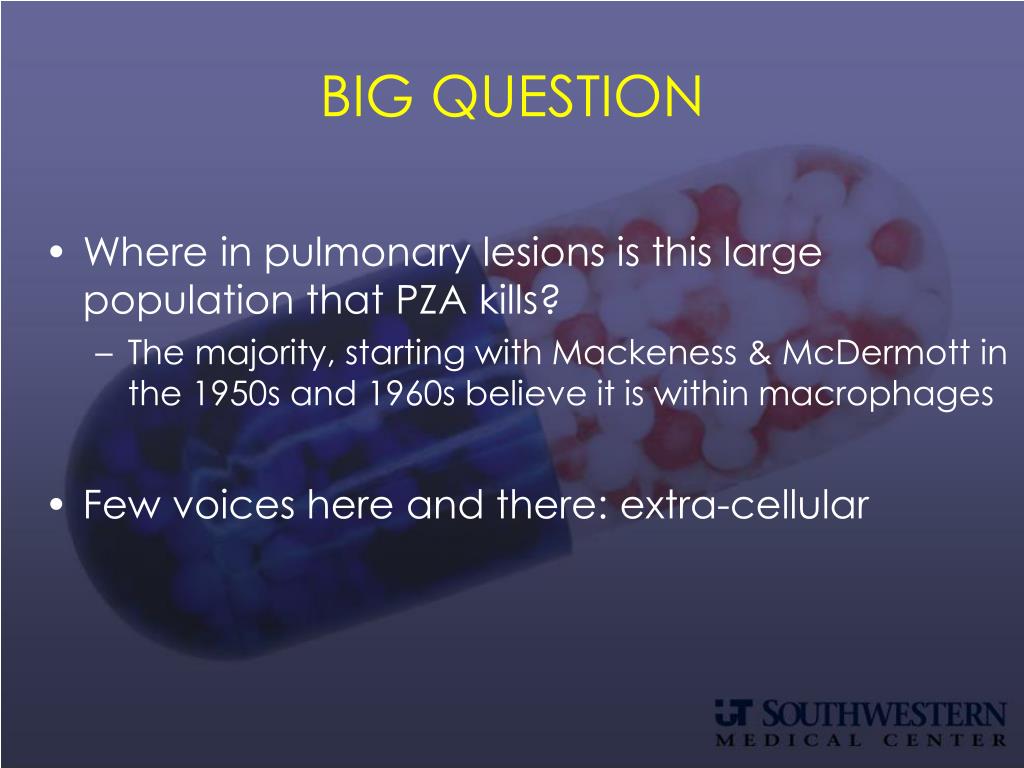 BIG QUESTION

• Where in pulmonary lesions is this large population that PZA kills?
– The majority, starting with Mackeness & McDermott in the 1950s and 1960s believe it is within macrophages

• Few voices here and there: extra-cellular

UT SOUTHWESTERN
MEDICAL CENTER